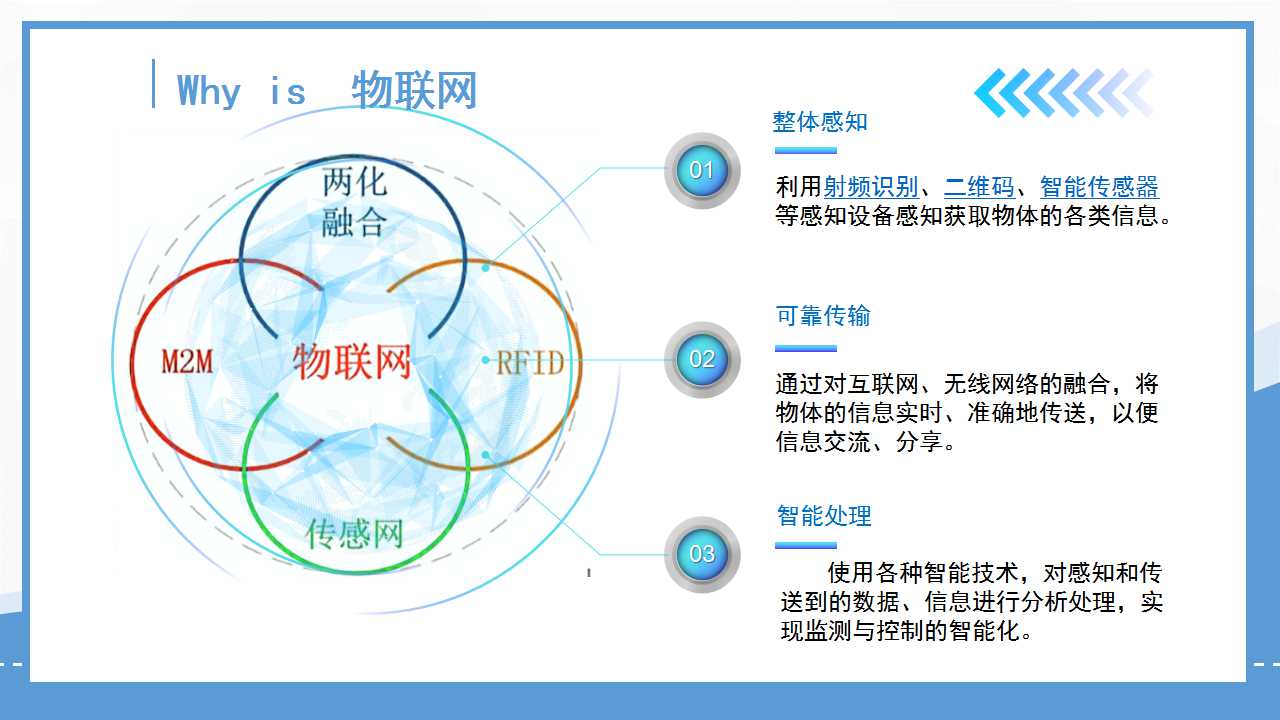 Why is 物联网

两化融合

M2M

物联网

RFID

传感网

01

整体感知

利用射频识别、二维码、智能传感器等感知设备感知获取物体的各类信息。

02

可靠传输

通过对互联网、无线网络的融合，将物体的信息实时、准确地传送，以便信息交流、分享。

03

智能处理

使用各种智能技术，对感知和传送到的数据、信息进行分析处理，实现监测与控制的智能化。